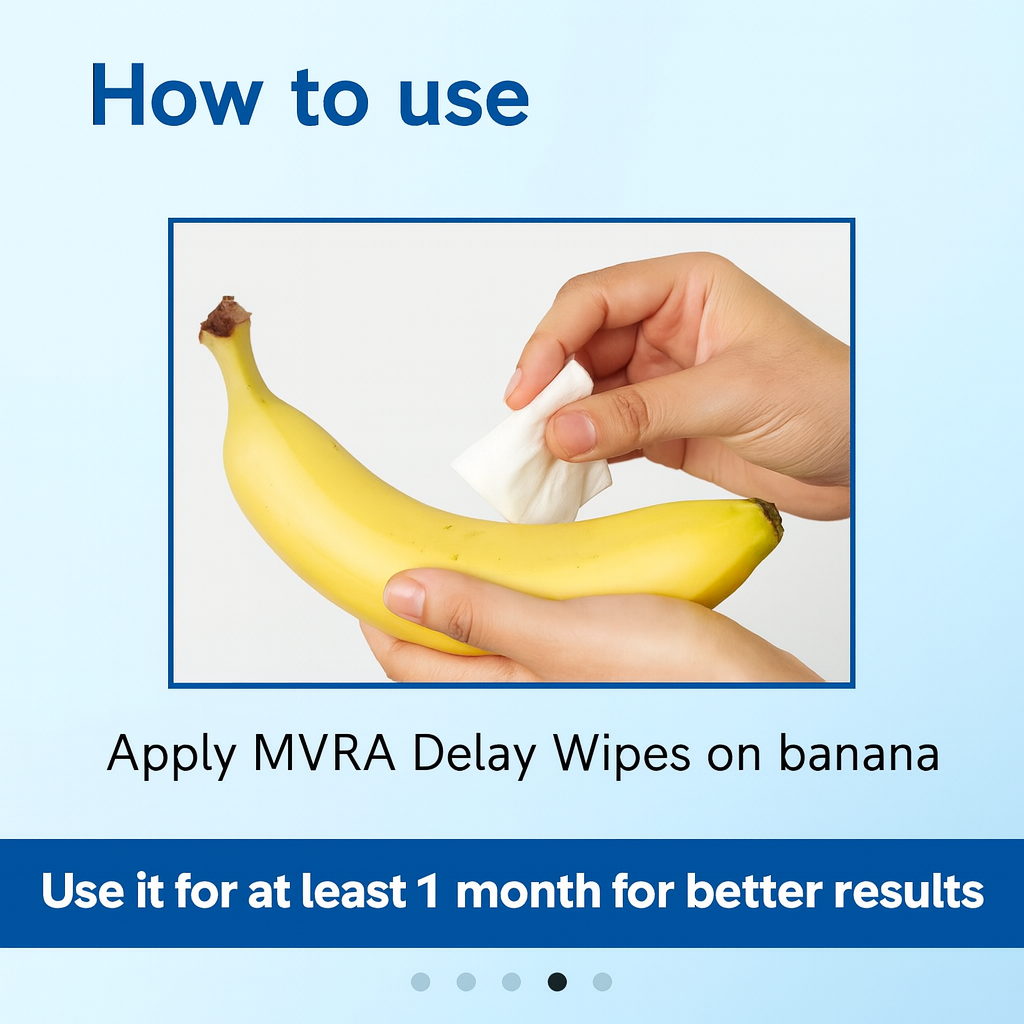 How to use

Apply MVRA Delay Wipes on banana

Use it for at least 1 month for better results